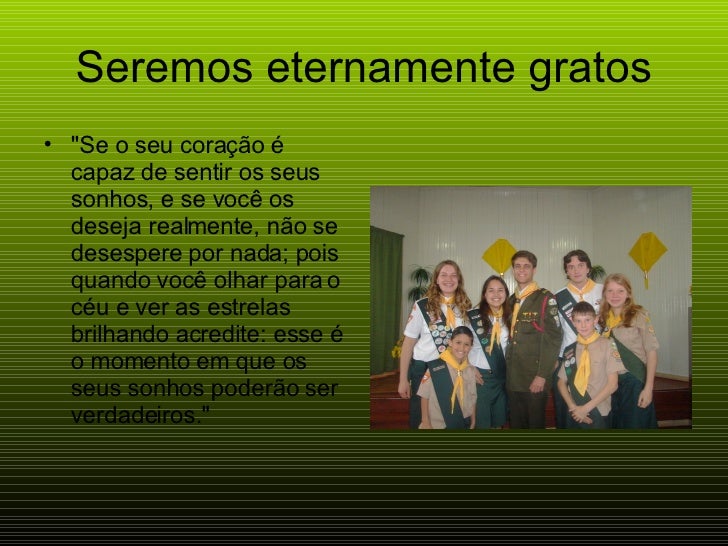 Seremos eternamente gratos

• "Se o seu coração é capaz de sentir os seus sonhos, e se você os deseja realmente, não se desespere por nada; pois quando você olhar para o céu e ver as estrelas brilhando acredite: esse é o momento em que os seus sonhos poderão ser verdadeiros."